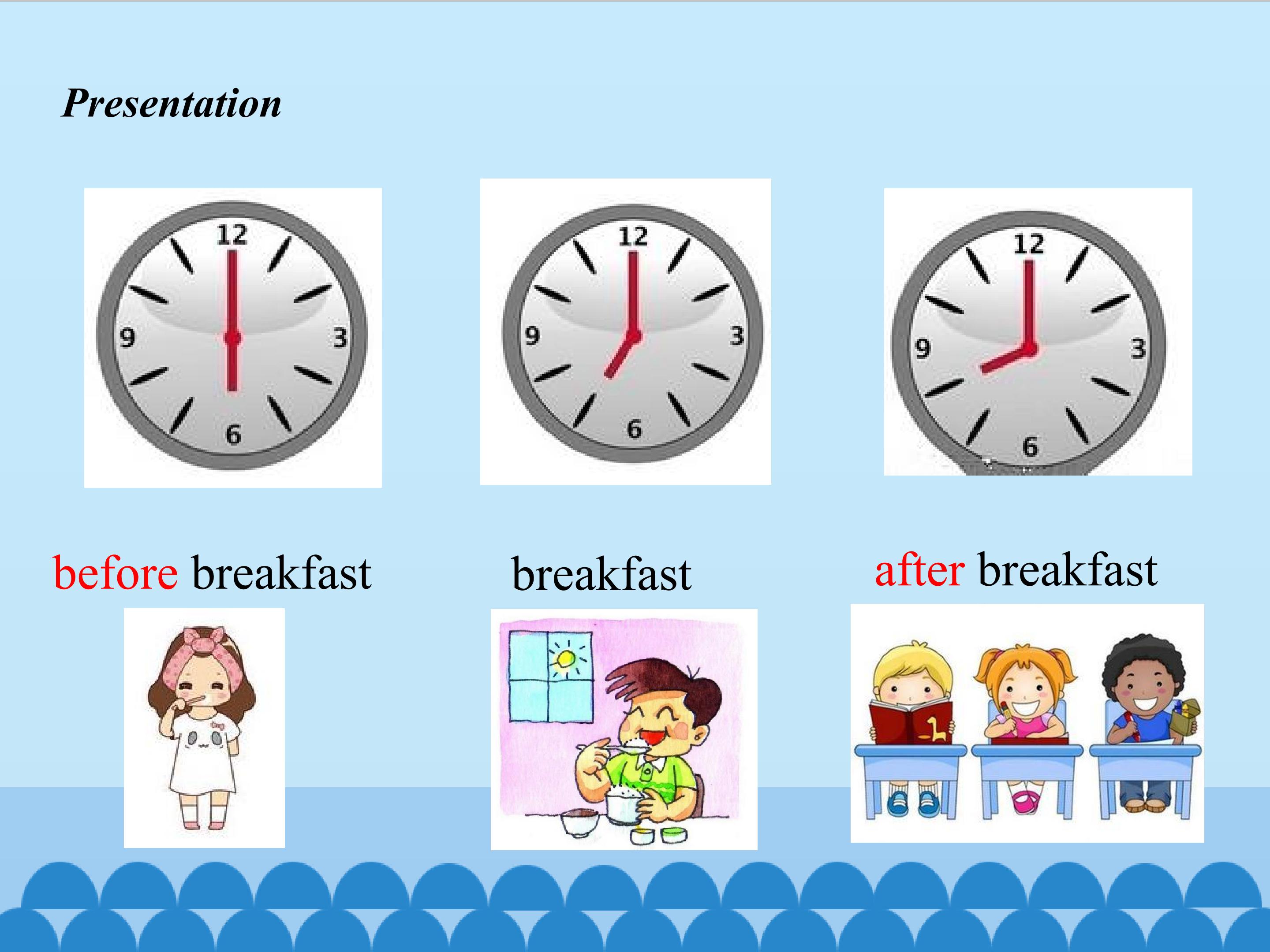 Presentation

12
3
6
9

12
3
6
9

12
3
6
9

before breakfast

breakfast

after breakfast